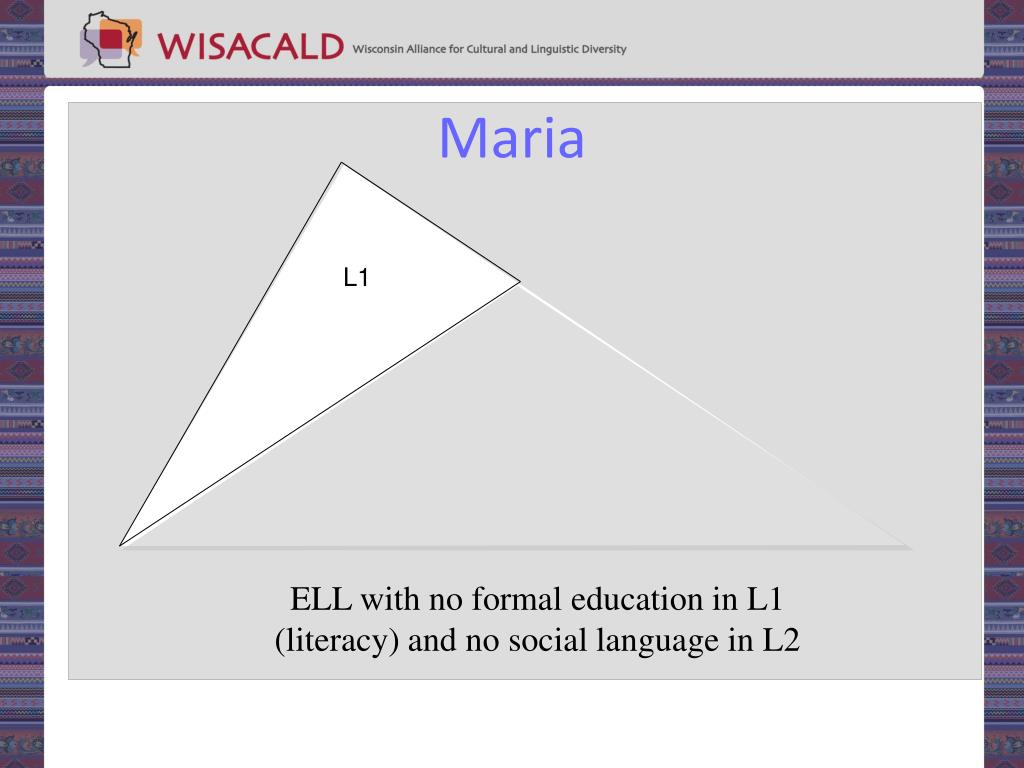 WISACALD Wisconsin Alliance for Cultural and Linguistic Diversity

Maria

L1

ELL with no formal education in L1 (literacy) and no social language in L2